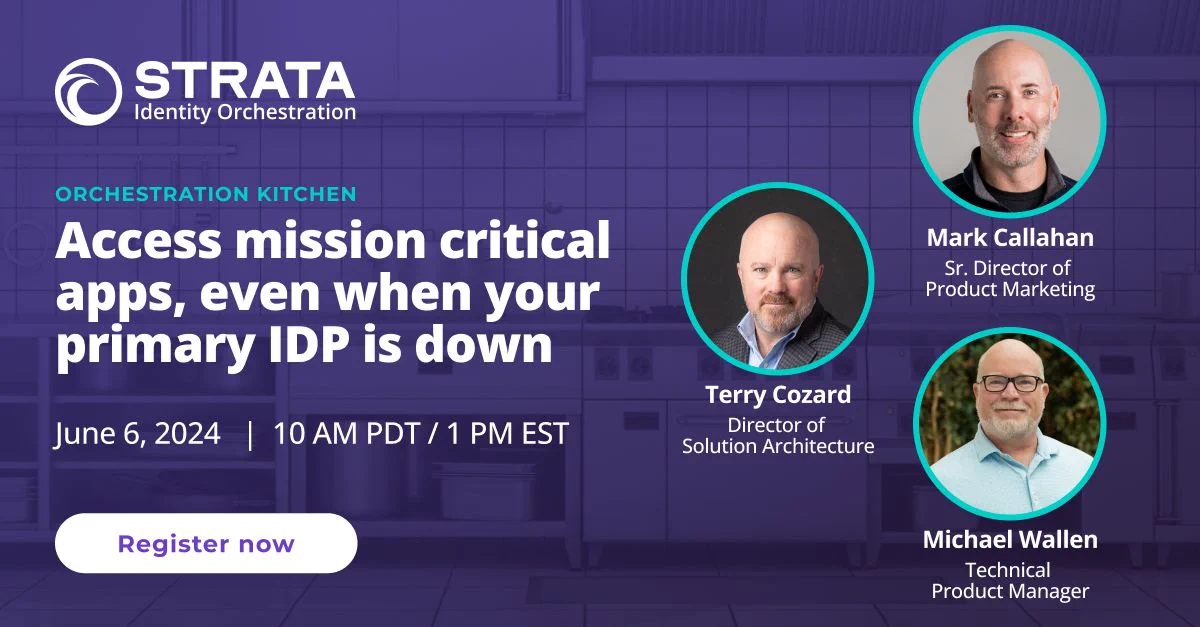 STRATA
Identity Orchestration

ORCHESTRATION KITCHEN

Access mission critical apps, even when your primary IDP is down

June 6, 2024 | 10 AM PDT / 1 PM EST

Register now

Mark Callahan
Sr. Director of Product Marketing

Terry Cozard
Director of Solution Architecture

Michael Wallen
Technical Product Manager